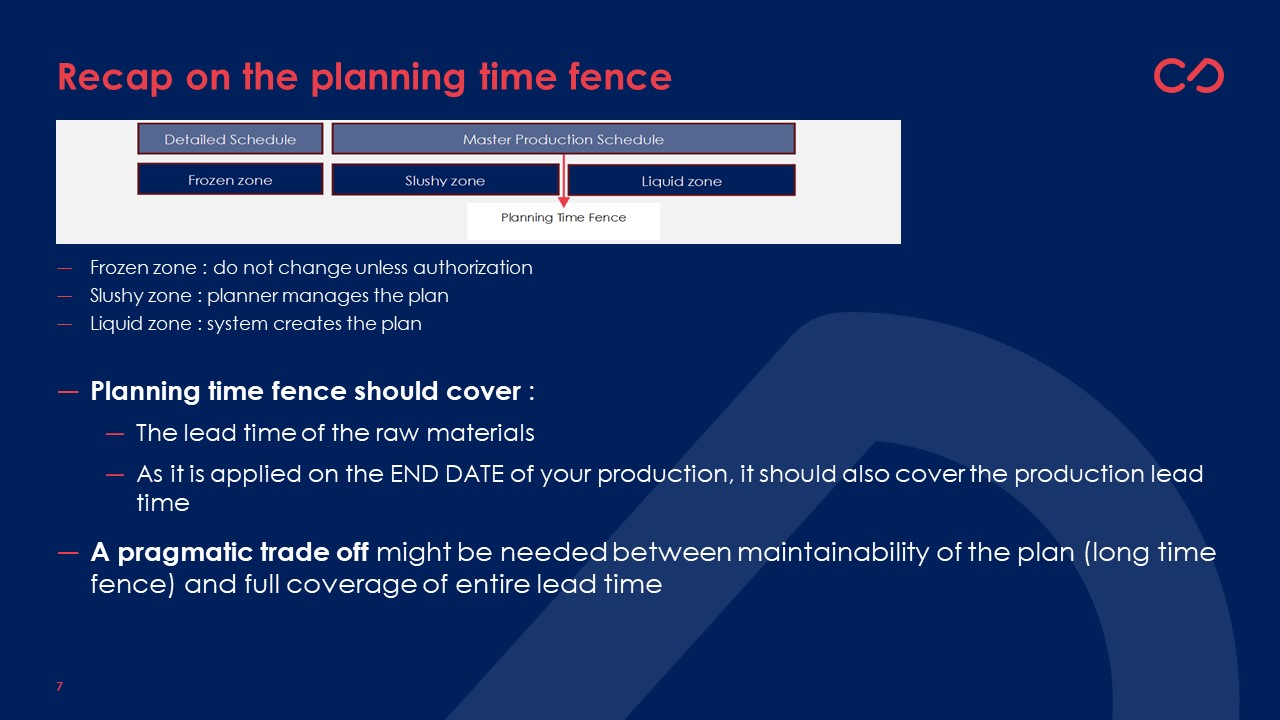 Recap on the planning time fence

Detailed Schedule
Master Production Schedule
Frozen zone
Slushy zone
Liquid zone
Planning Time Fence

— Frozen zone : do not change unless authorization
— Slushy zone : planner manages the plan
— Liquid zone : system creates the plan

— Planning time fence should cover :
— The lead time of the raw materials
— As it is applied on the END DATE of your production, it should also cover the production lead time

— A pragmatic trade off might be needed between maintainability of the plan (long time fence) and full coverage of entire lead time

7